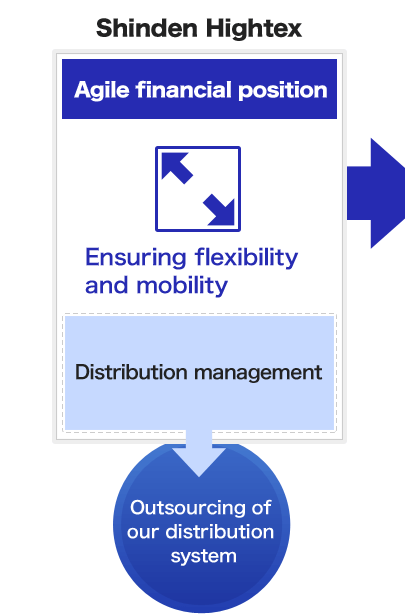 Shinden Hightex

Agile financial position

Ensuring flexibility and mobility

Distribution management

Outsourcing of our distribution system